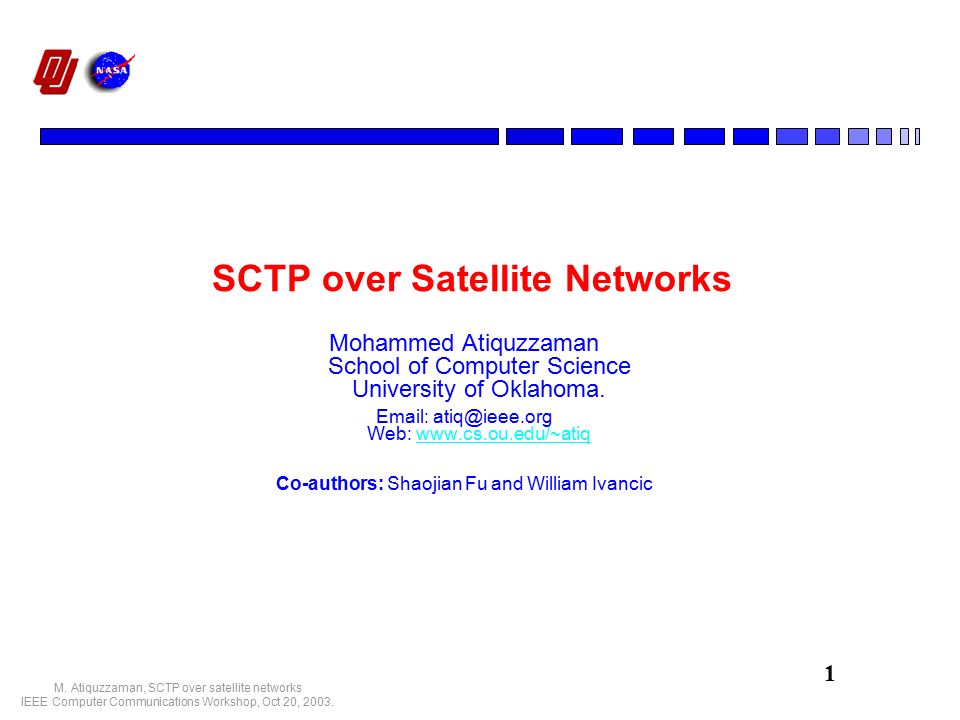 NASA

SCTP over Satellite Networks

Mohammed Atiquzzaman
School of Computer Science
University of Oklahoma.

Email: atiq@ieee.org
Web: www.cs.ou.edu/~atiq

Co-authors: Shaojian Fu and William Ivancic

1

M. Atiquzzaman, SCTP over satellite networks
IEEE Computer Communications Workshop, Oct 20, 2003.